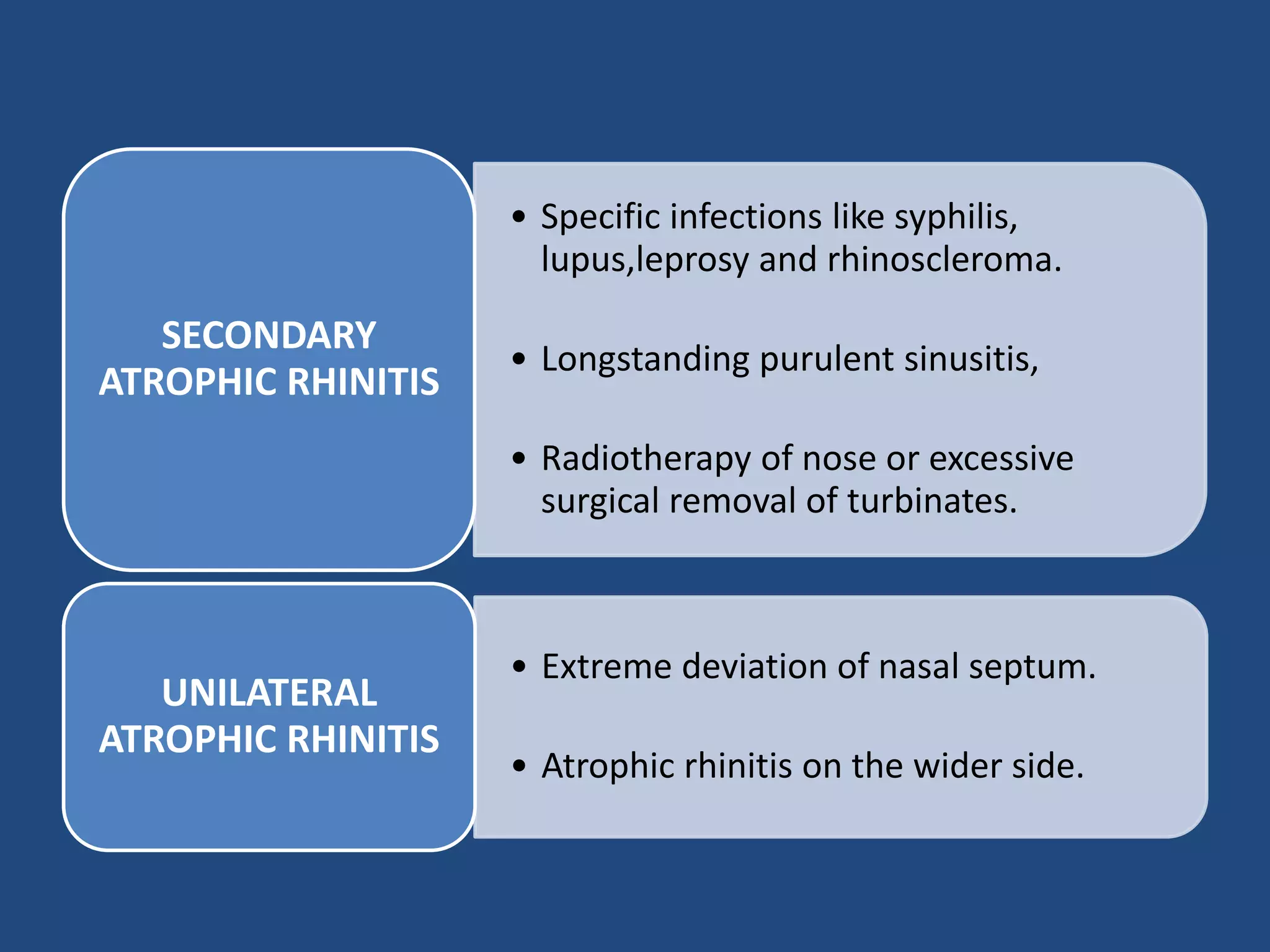 SECONDARY ATROPHIC RHINITIS

• Specific infections like syphilis, lupus,leprosy and rhinoscleroma.

• Longstanding purulent sinusitis,

• Radiotherapy of nose or excessive surgical removal of turbinates.

UNILATERAL ATROPHIC RHINITIS

• Extreme deviation of nasal septum.

• Atrophic rhinitis on the wider side.